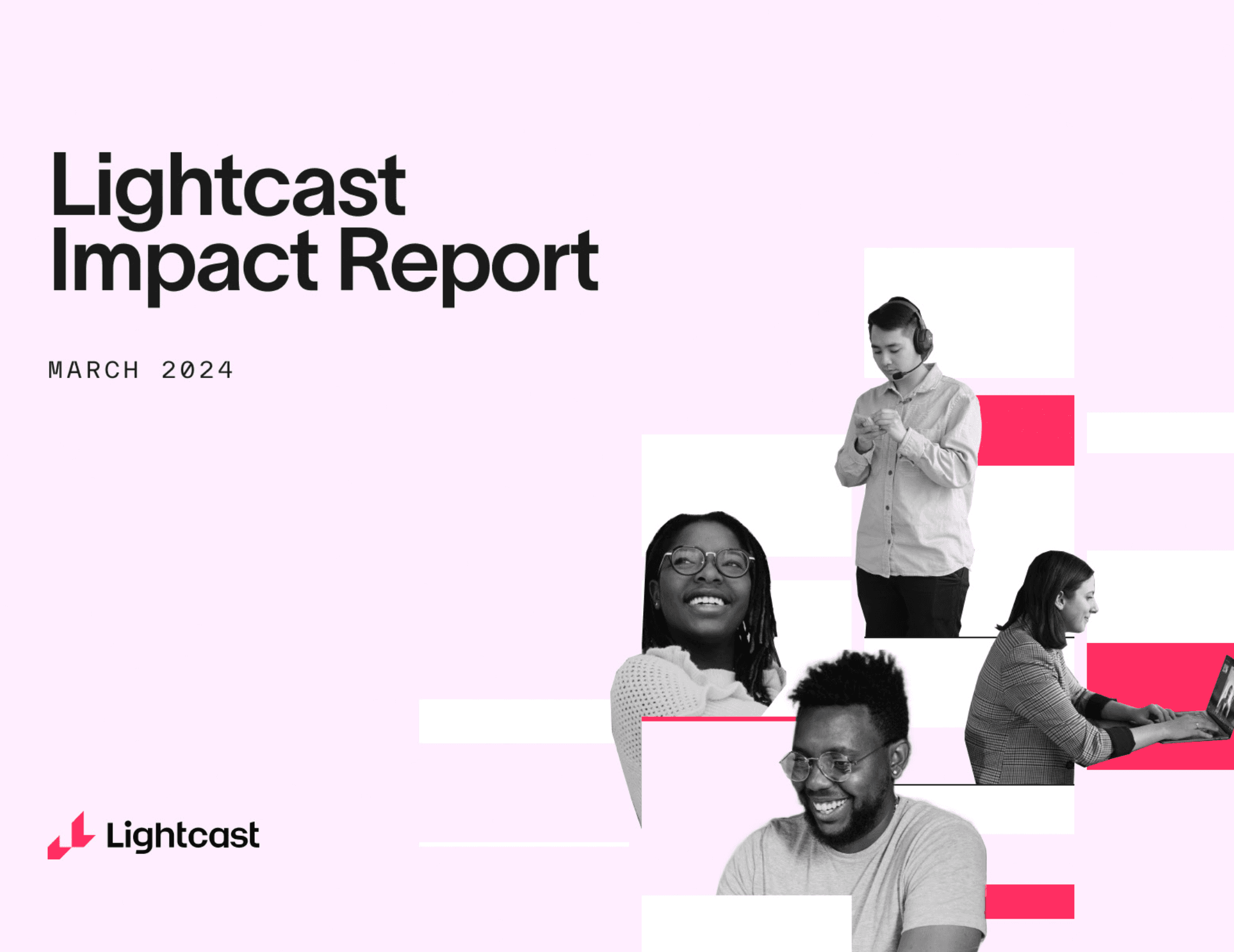 Lightcast Impact Report

MARCH 2024

Lightcast